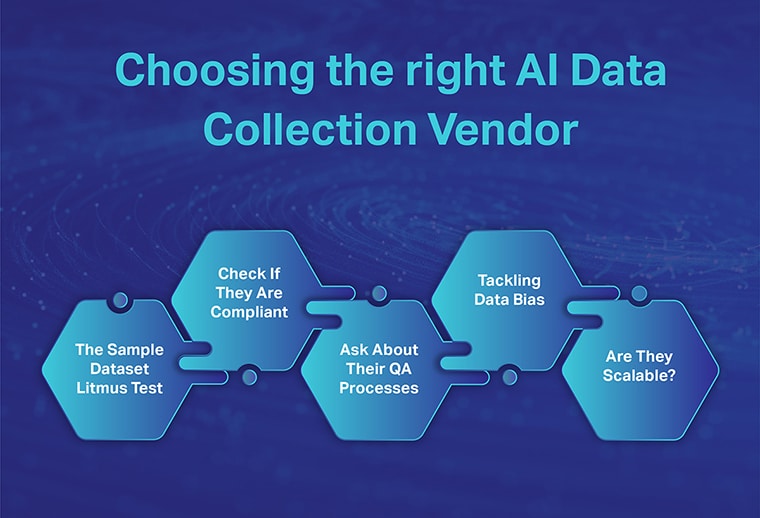 Choosing the right AI Data Collection Vendor

The Sample Dataset Litmus Test

Check If They Are Compliant

Ask About Their QA Processes

Tackling Data Bias

Are They Scalable?